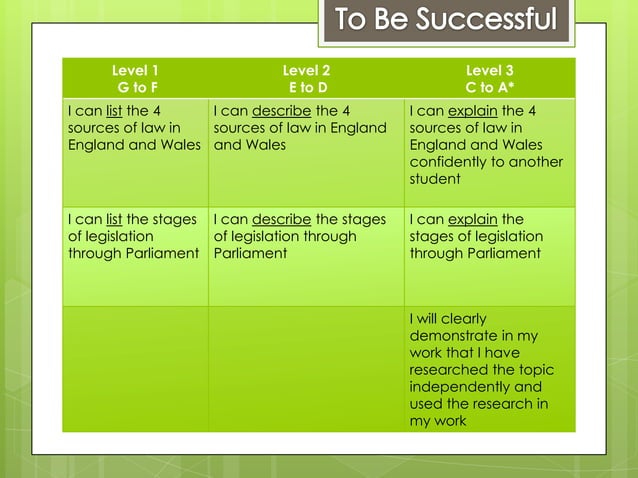 To Be Successful

| Level 1 G to F | Level 2 E to D | Level 3 C to A* |
|---|---|---|
| I can list the 4 sources of law in England and Wales | I can describe the 4 sources of law in England and Wales | I can explain the 4 sources of law in England and Wales confidently to another student |
| I can list the stages of legislation through Parliament | I can describe the stages of legislation through Parliament | I can explain the stages of legislation through Parliament |
| | | I will clearly demonstrate in my work that I have researched the topic independently and used the research in my work |